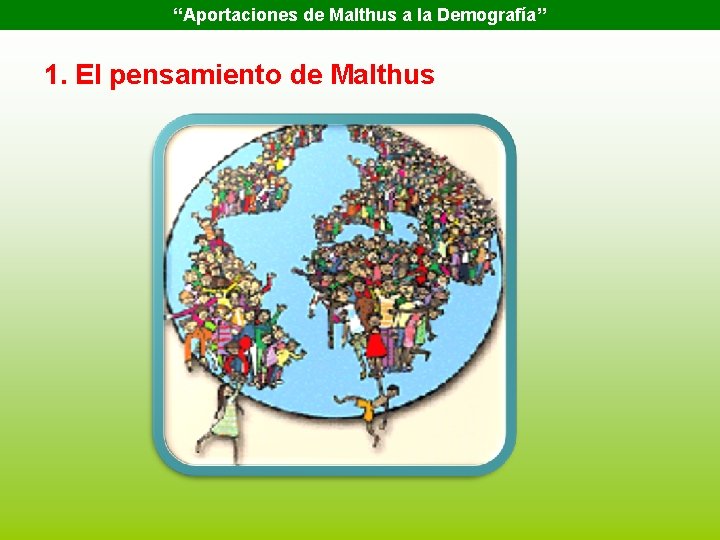 “Aportaciones de Malthus a la Demografía”

1. El pensamiento de Malthus